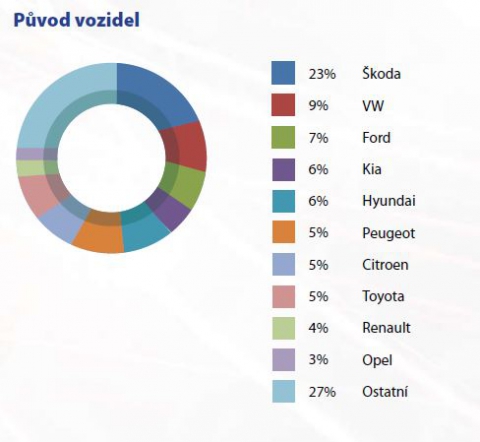 Původ vozidel

23% Škoda
9% VW
7% Ford
6% Kia
6% Hyundai
5% Peugeot
5% Citroen
5% Toyota
4% Renault
3% Opel
27% Ostatní